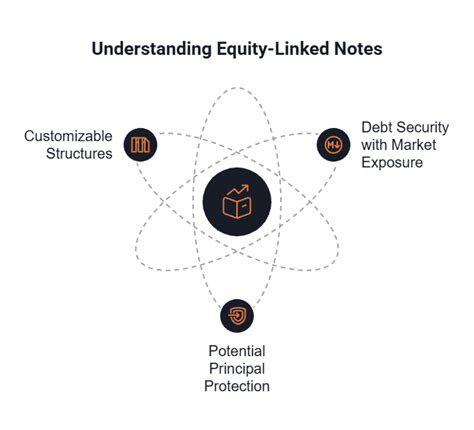 Understanding Equity-Linked Notes

Customizable Structures

Debt Security with Market Exposure

Potential Principal Protection